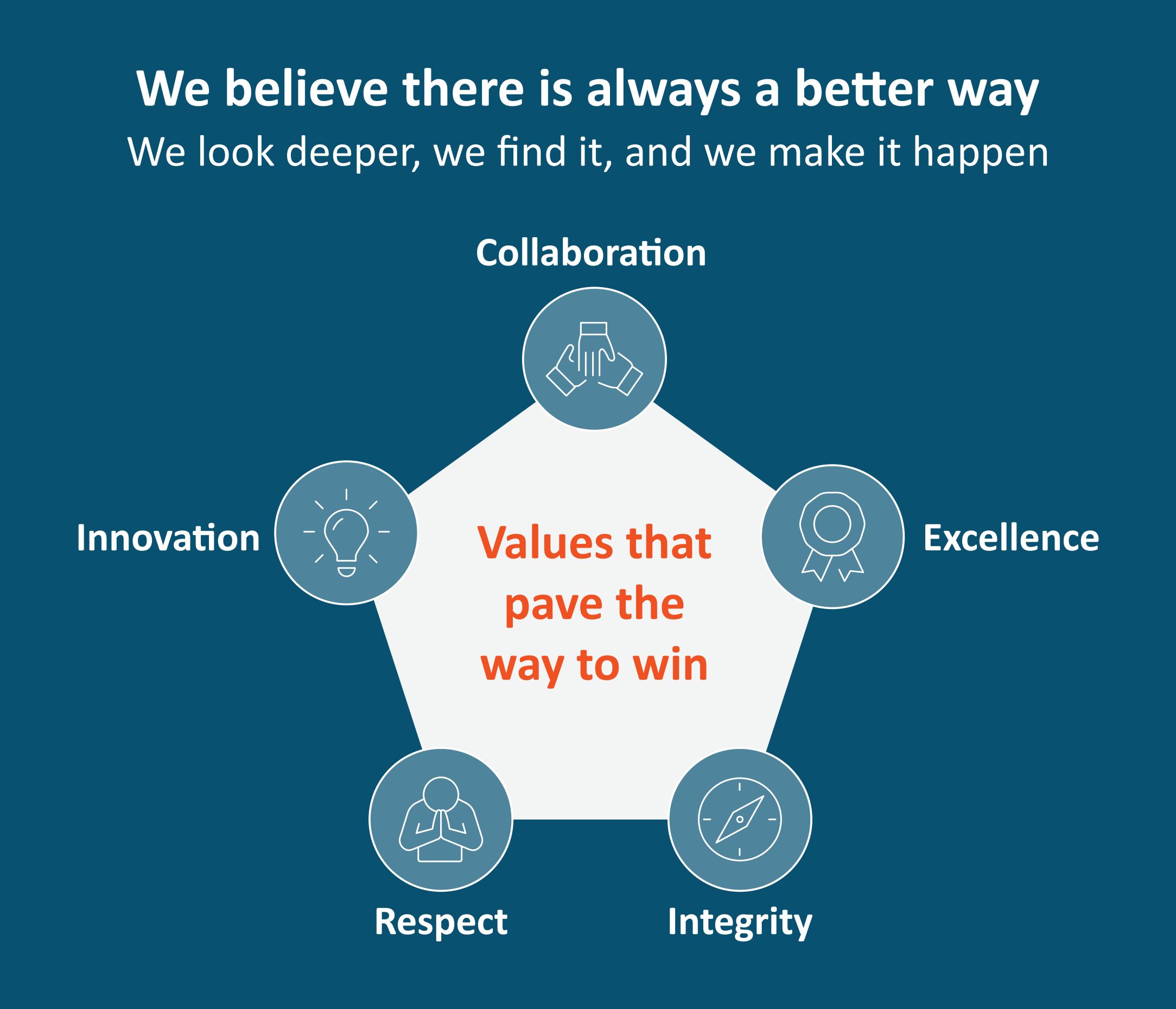 We believe there is always a better way

We look deeper, we find it, and we make it happen

Collaboration

Innovation

Values that pave the way to win

Excellence

Respect

Integrity